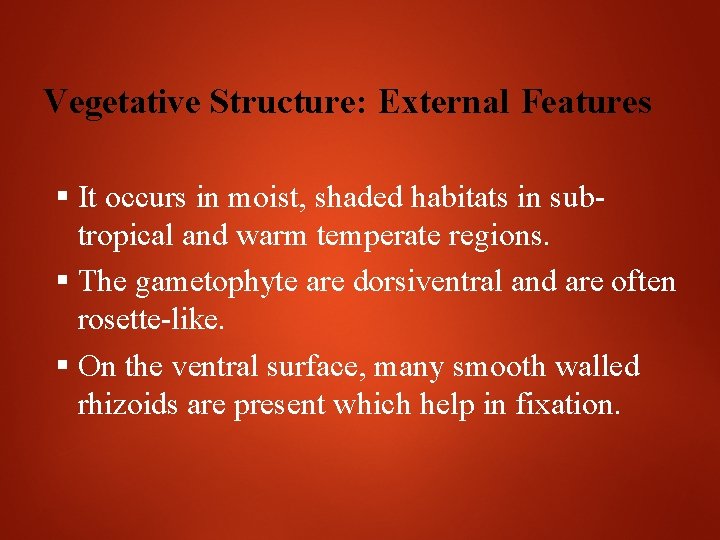 Vegetative Structure: External Features

▪ It occurs in moist, shaded habitats in sub-tropical and warm temperate regions.

▪ The gametophyte are dorsiventral and are often rosette-like.

▪ On the ventral surface, many smooth walled rhizoids are present which help in fixation.